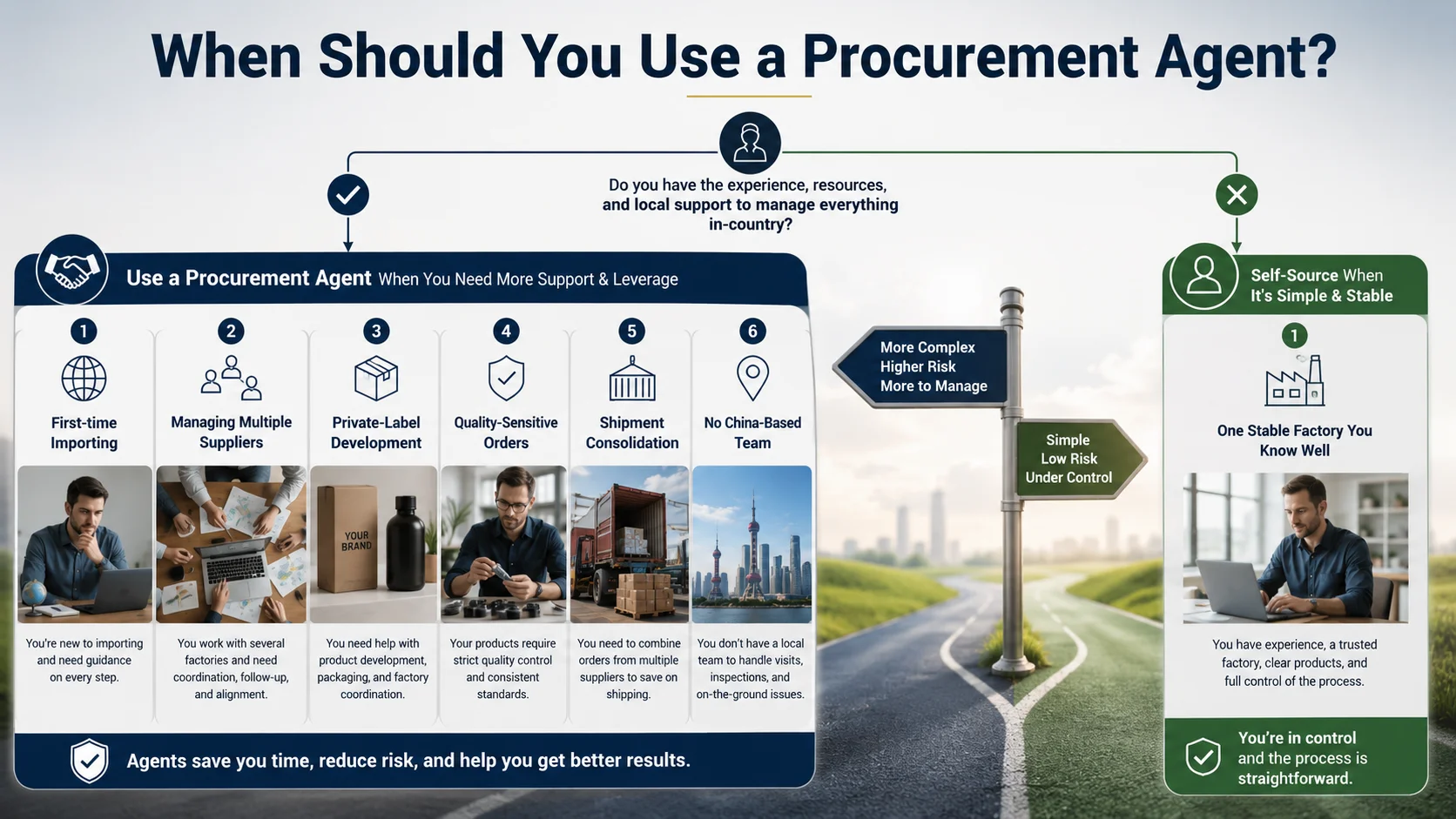 When Should You Use a Procurement Agent?

Do you have the experience, resources, and local support to manage everything in-country?

Use a Procurement Agent When You Need More Support & Leverage

1
First-time Importing
You're new to importing and need guidance on every step.

2
Managing Multiple Suppliers
You work with several factories and need coordination, follow-up, and alignment.

3
Private-Label Development
YOUR BRAND
You need help with product development, packaging, and factory coordination.

4
Quality-Sensitive Orders
Your products require strict quality control and consistent standards.

5
Shipment Consolidation
You need to combine orders from multiple suppliers to save on shipping.

6
No China-Based Team
You don't have a local team to handle visits, inspections, and on-the-ground issues.

Agents save you time, reduce risk, and help you get better results.

More Complex
Higher Risk
More to Manage

Simple
Low Risk
Under Control

Self-Source When It's Simple & Stable

1
One Stable Factory You Know Well
You have experience, a trusted factory, clear products, and full control of the process.

You're in control and the process is straightforward.